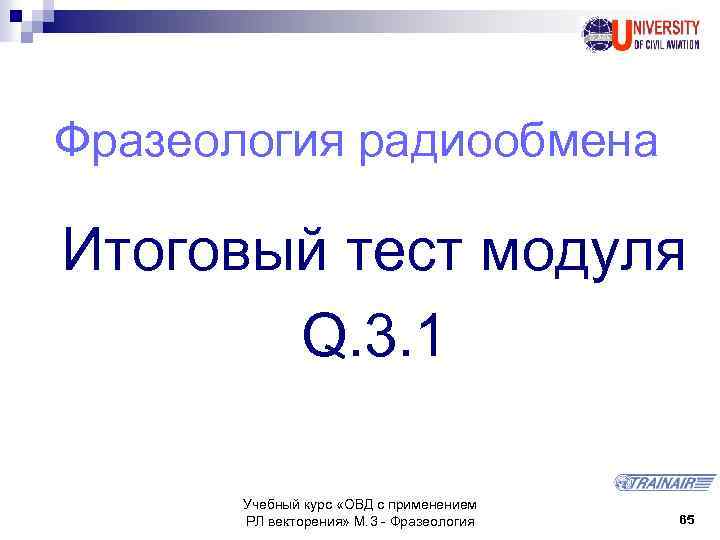 UNIVERSITY OF CIVIL AVIATION

Фразеология радиообмена

Итоговый тест модуля Q.3.1

TRAINAIR

Учебный курс «ОВД с применением РЛ векторения» М.3 - Фразеология

65